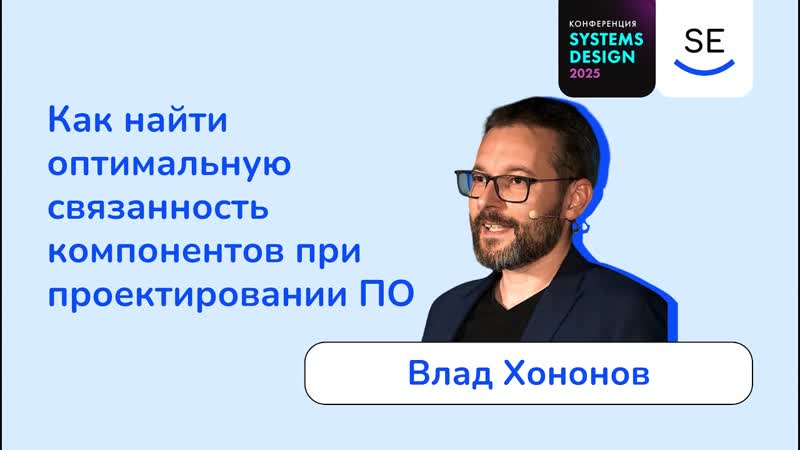 КОНФЕРЕНЦИЯ
SYSTEMS DESIGN
2025

SE

Как найти оптимальную связанность компонентов при проектировании ПО

Влад Хононов